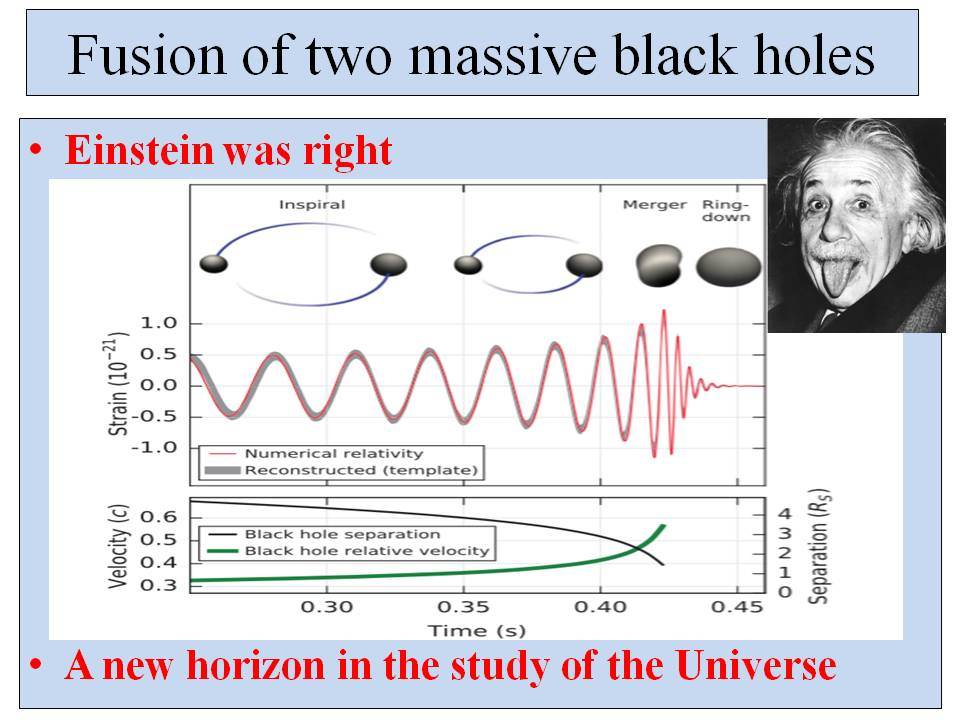 Fusion of two massive black holes

• Einstein was right

Inspiral

Merger

Ring-down

Strain ($10^{-21}$)

1.0

0.5

0.0

-0.5

-1.0

Numerical relativity

Reconstructed (template)

Velocity (c)

0.6

0.5

0.4

0.3

Black hole separation

Black hole relative velocity

Separation ($R_S$)

4

3

2

1

0

0.30

0.35

0.40

0.45

Time (s)

• A new horizon in the study of the Universe